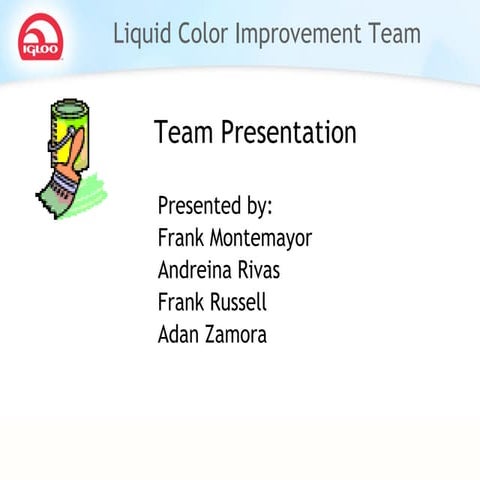 IGLOO

Liquid Color Improvement Team

Team Presentation

Presented by:
Frank Montemayor
Andreina Rivas
Frank Russell
Adan Zamora